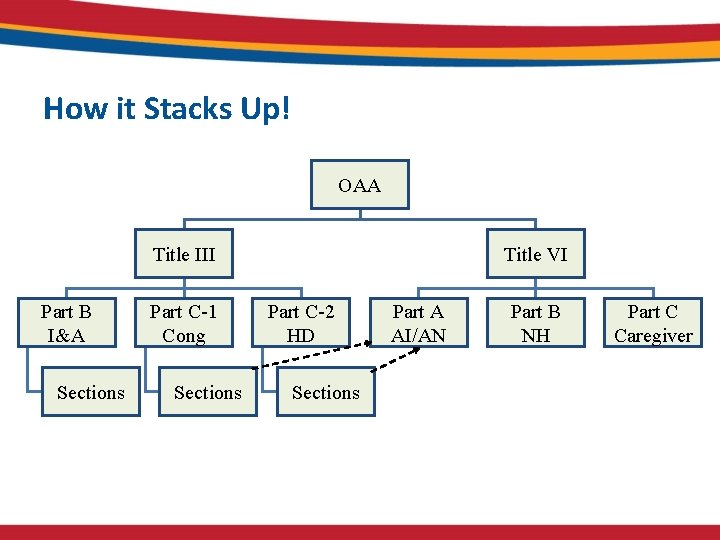 How it Stacks Up!

OAA

Title III

Title VI

Part B
I&A

Part C-1
Cong

Part C-2
HD

Part A
AI/AN

Part B
NH

Part C
Caregiver

Sections

Sections

Sections